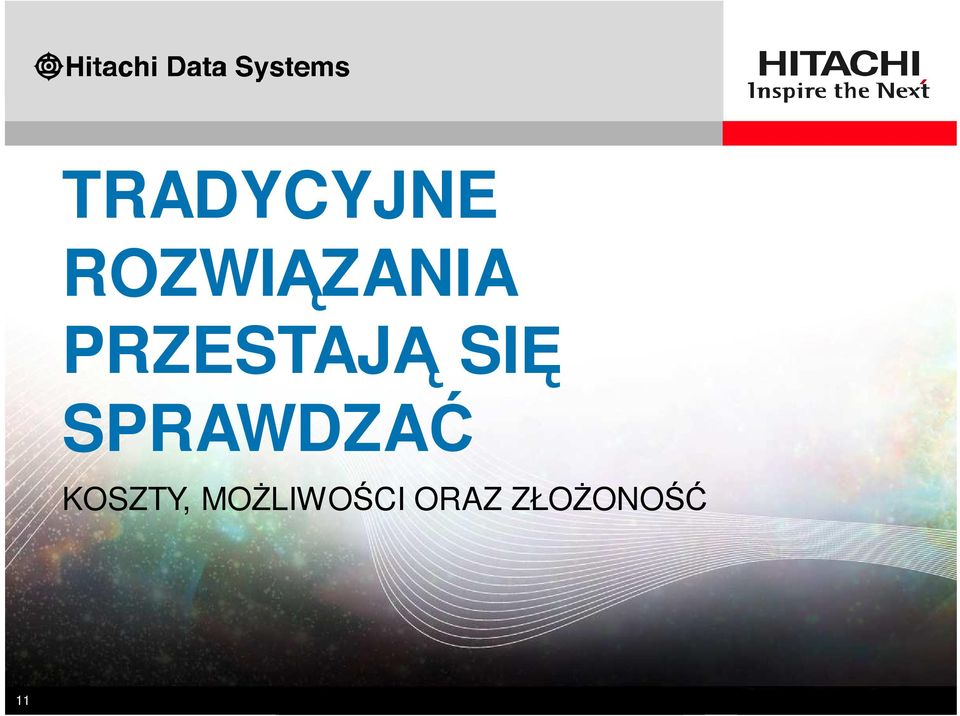 Hitachi Data Systems

HITACHI
Inspire the Next

TRADYCYJNE ROZWIĄZANIA PRZESTAJĄ SIĘ SPRAWDZAĆ

KOSZTY, MOŻLIWOŚCI ORAZ ZŁOŻONOŚĆ

11